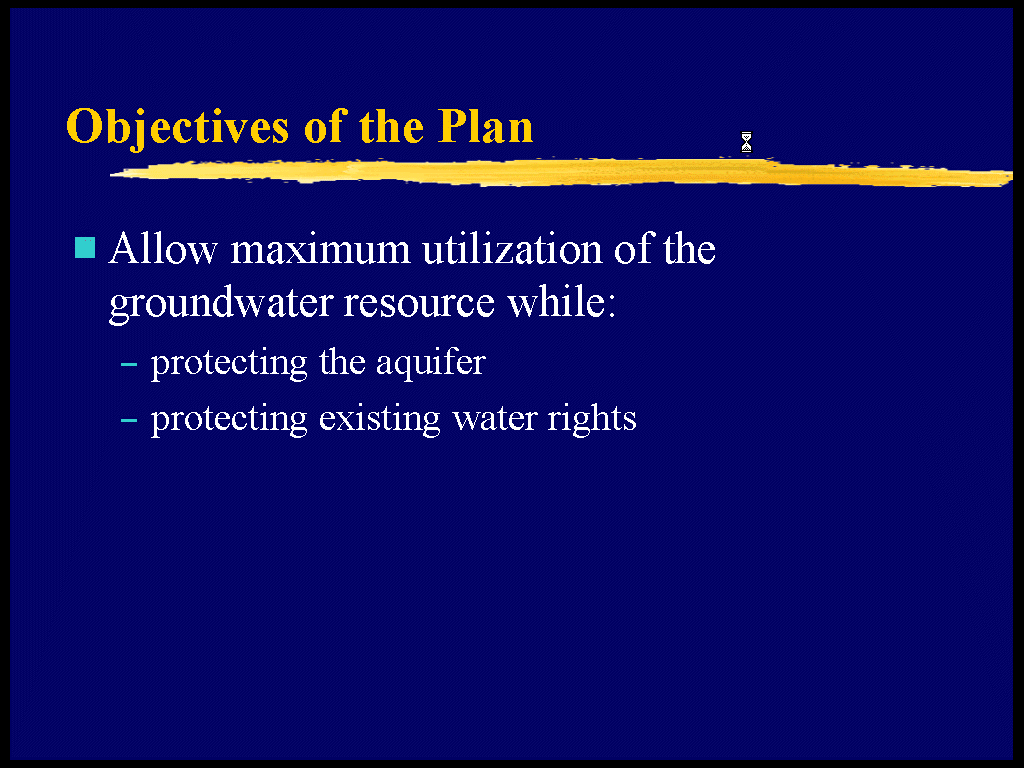 Objectives of the Plan

Allow maximum utilization of the groundwater resource while:

– protecting the aquifer

– protecting existing water rights